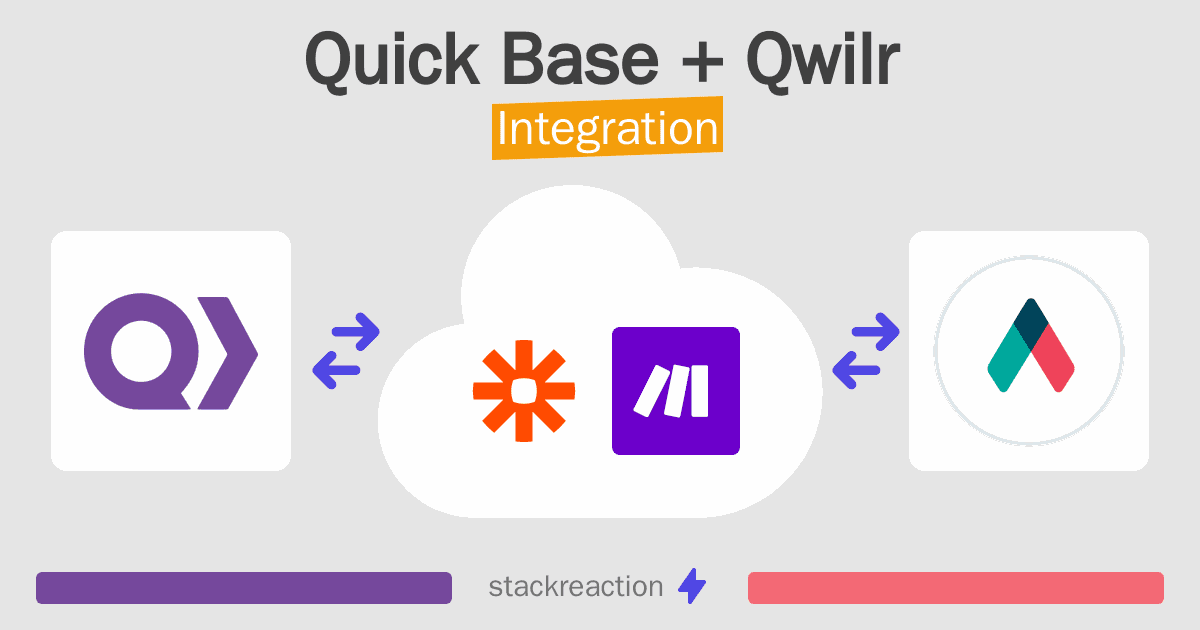 Quick Base + Qwilr
Integration

stackreaction